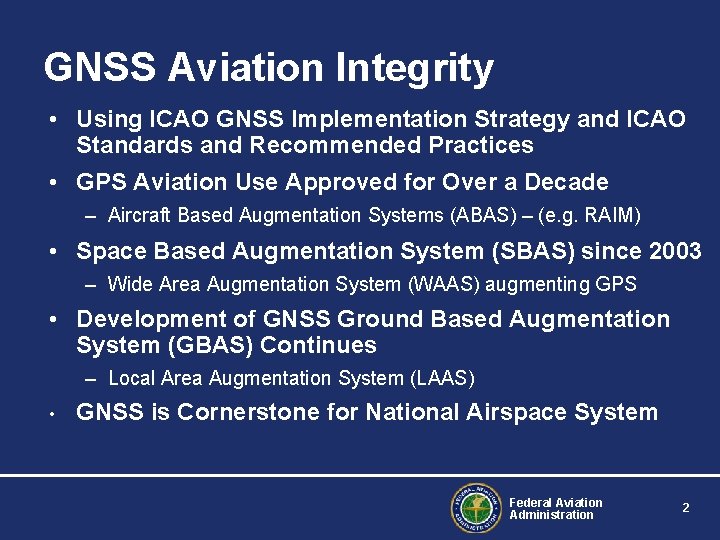 GNSS Aviation Integrity

• Using ICAO GNSS Implementation Strategy and ICAO Standards and Recommended Practices

• GPS Aviation Use Approved for Over a Decade

– Aircraft Based Augmentation Systems (ABAS) – (e.g. RAIM)

• Space Based Augmentation System (SBAS) since 2003

– Wide Area Augmentation System (WAAS) augmenting GPS

• Development of GNSS Ground Based Augmentation System (GBAS) Continues

– Local Area Augmentation System (LAAS)

• GNSS is Cornerstone for National Airspace System

FEDERAL AVIATION ADMINISTRATION

Federal Aviation Administration

2